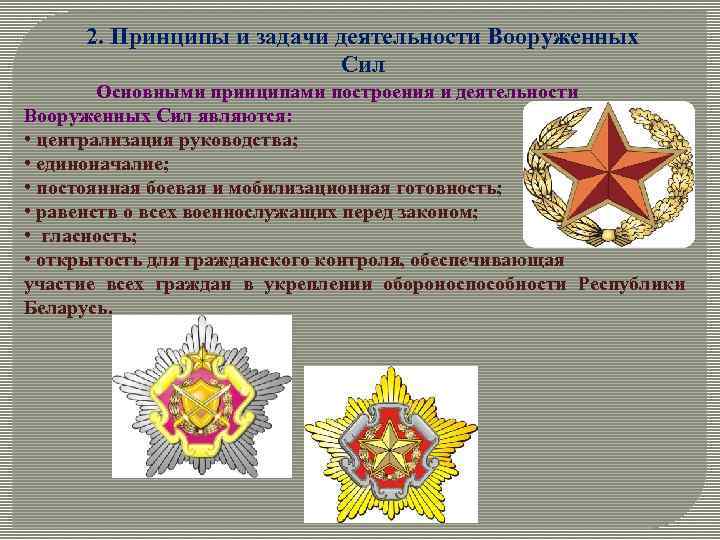 2. Принципы и задачи деятельности Вооруженных Сил

Основными принципами построения и деятельности Вооруженных Сил являются:
• централизация руководства;
• единоначалие;
• постоянная боевая и мобилизационная готовность;
• равенств о всех военнослужащих перед законом;
• гласность;
• открытость для гражданского контроля, обеспечивающая участие всех граждан в укреплении обороноспособности Республики Беларусь.